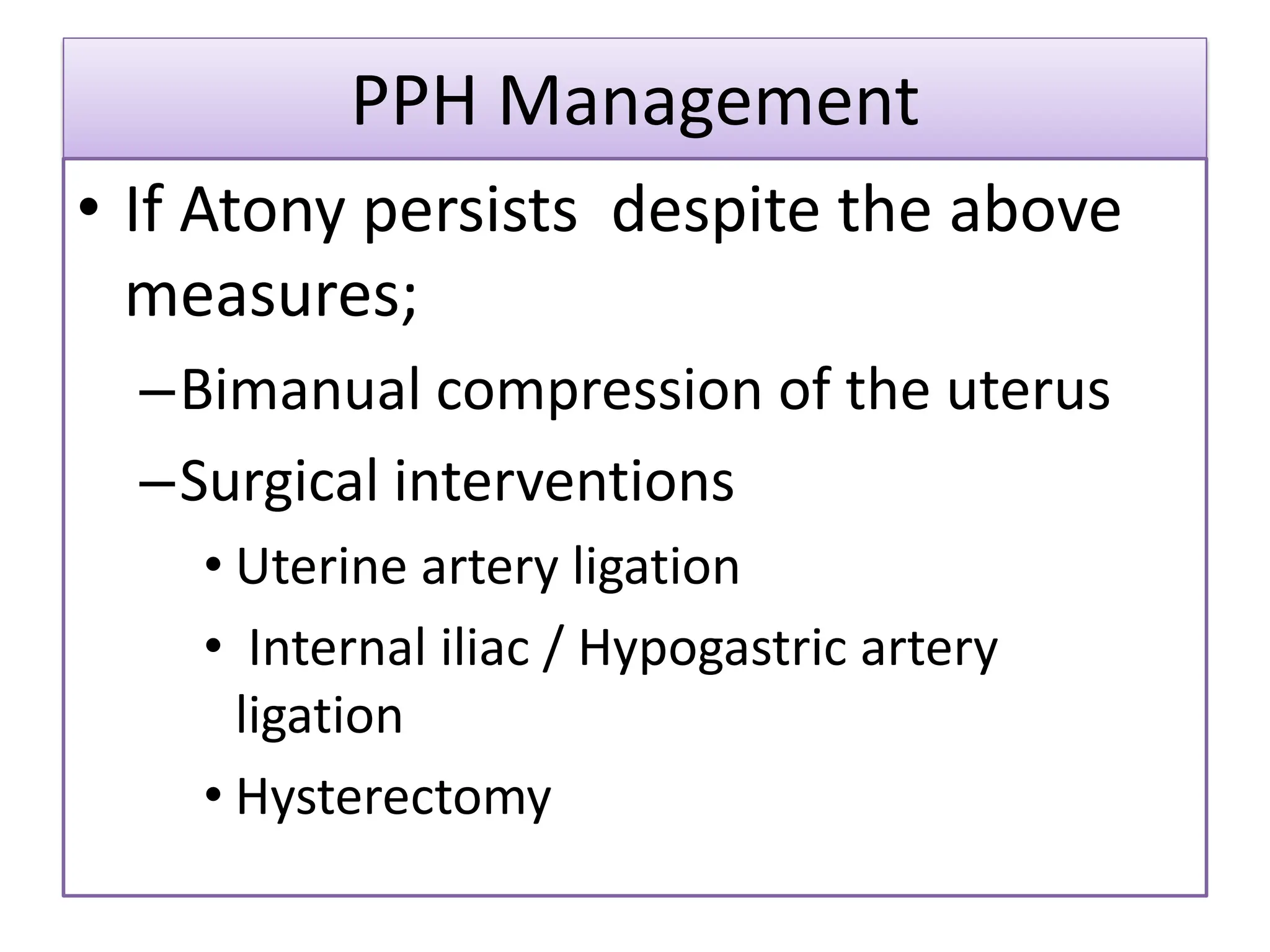 PPH Management

• If Atony persists despite the above measures;

– Bimanual compression of the uterus

– Surgical interventions

• Uterine artery ligation

• Internal iliac / Hypogastric artery ligation

• Hysterectomy